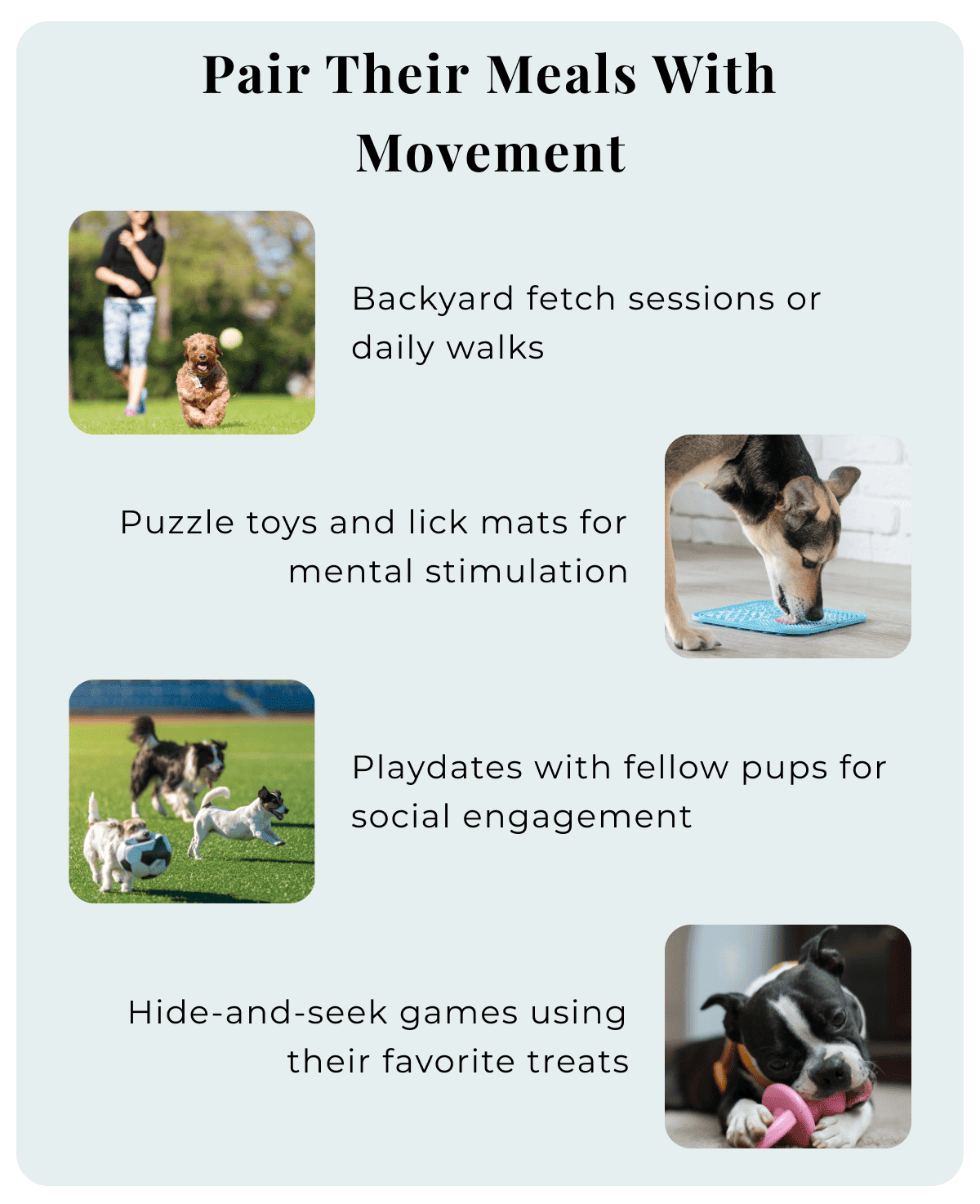 Pair Their Meals With Movement

Backyard fetch sessions or daily walks

Puzzle toys and lick mats for mental stimulation

Playdates with fellow pups for social engagement

Hide-and-seek games using their favorite treats